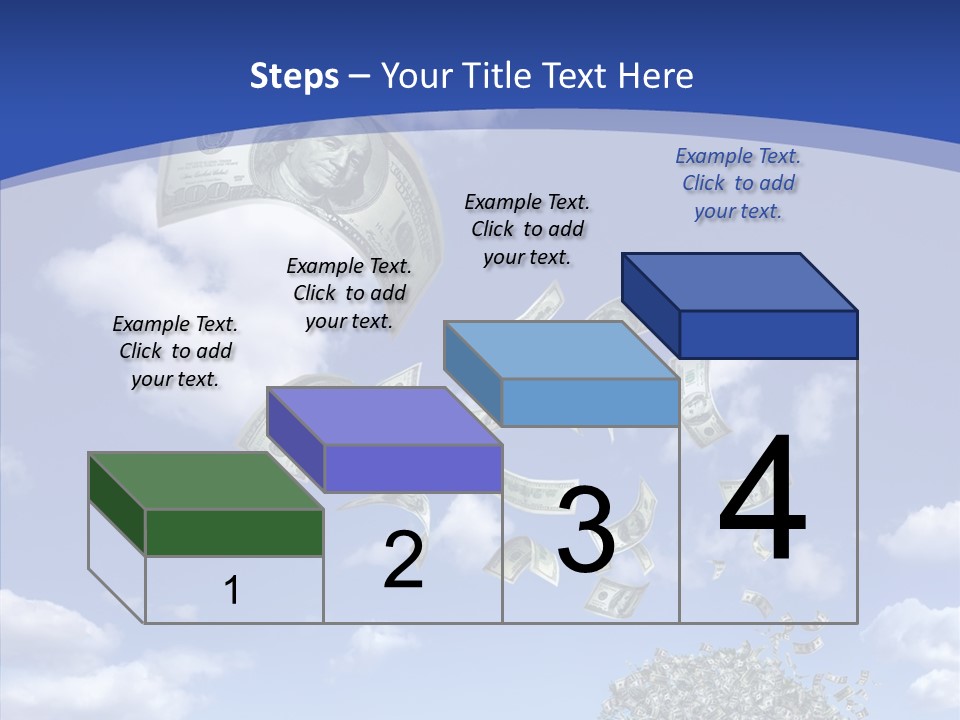 Steps – Your Title Text Here

Example Text. Click to add your text.

Example Text. Click to add your text.

Example Text. Click to add your text.

Example Text. Click to add your text.

1

2

3

4